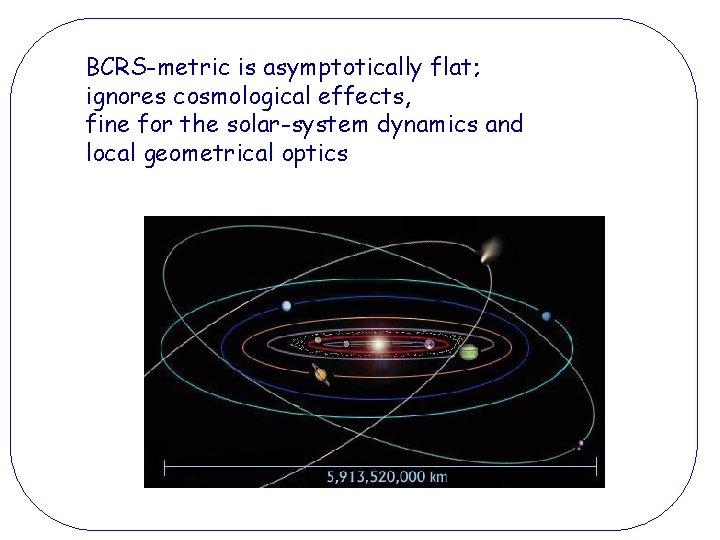 BCRS-metric is asymptotically flat;
ignores cosmological effects,
fine for the solar-system dynamics and
local geometrical optics

5,913,520,000 km